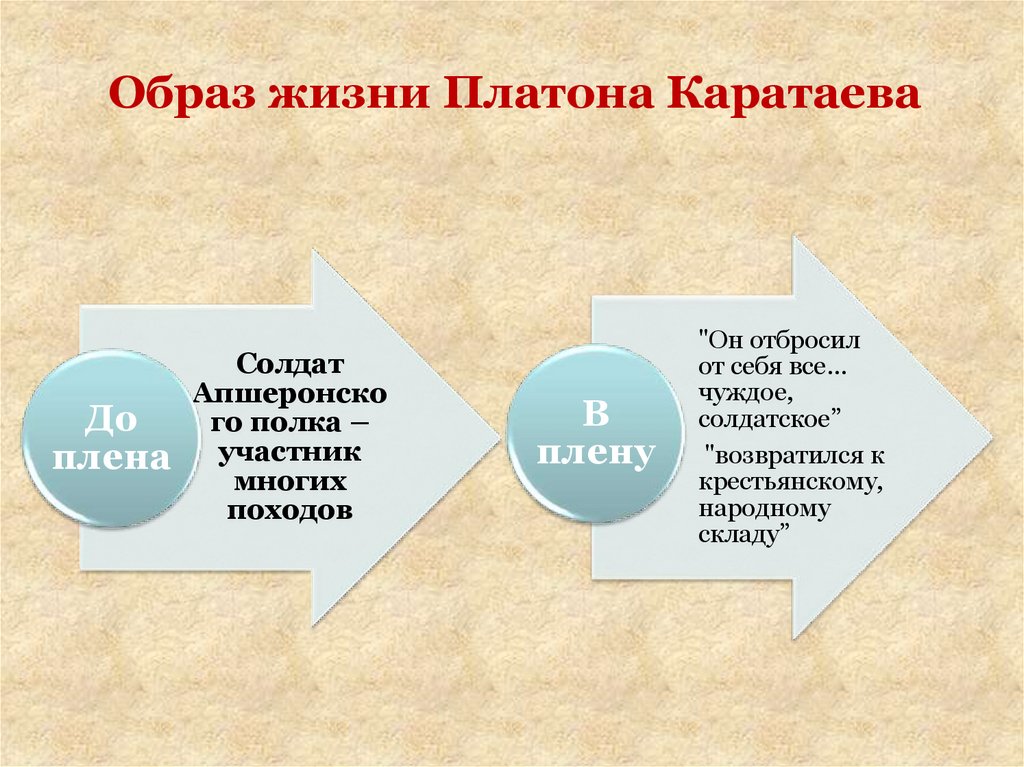 Образ жизни Платона Каратаева

До плена

Солдат Апшеронского полка – участник многих походов

В плену

"Он отбросил от себя все… чуждое, солдатское”

"возвратился к крестьянскому, народному складу”